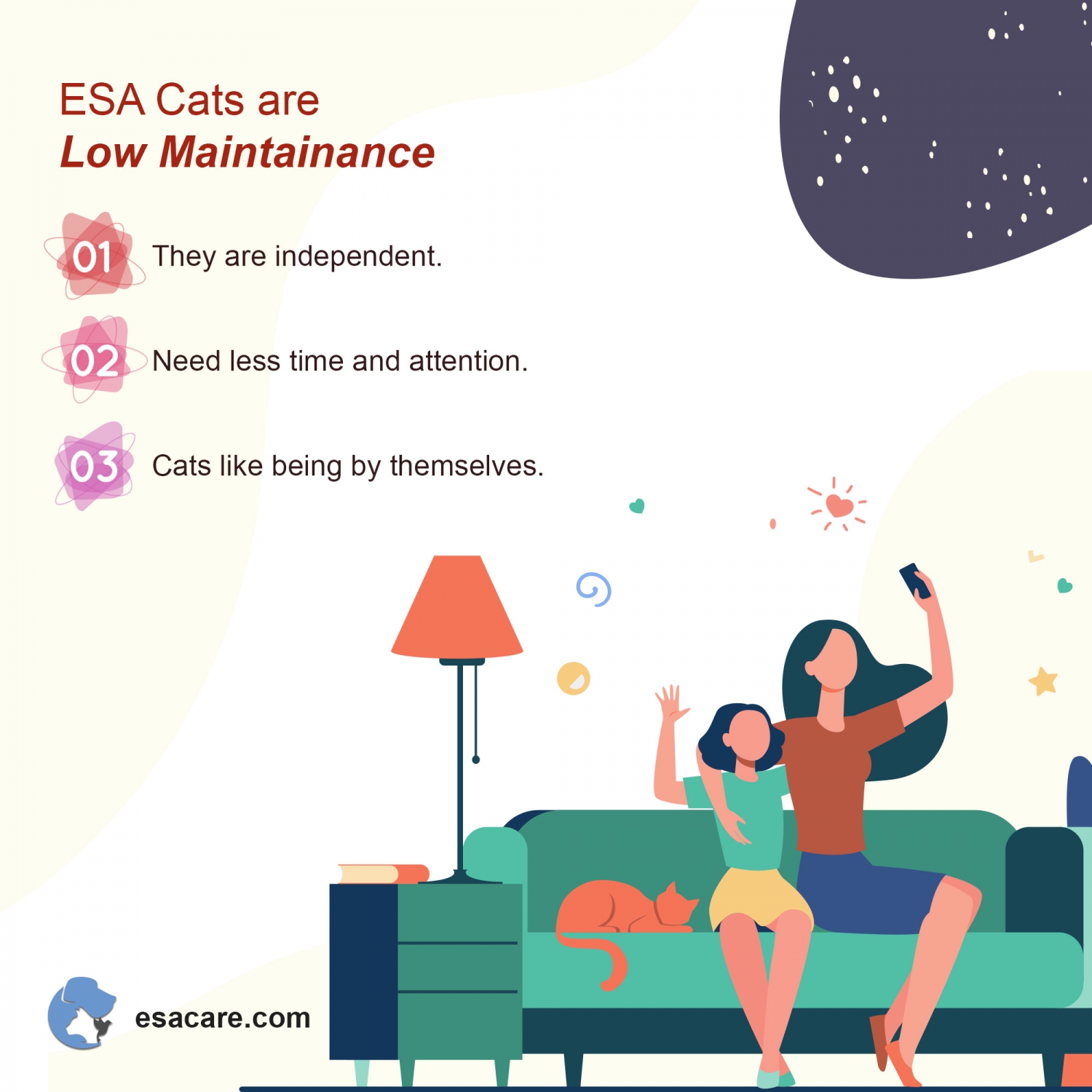 ESA Cats are
Low Maintainance

01 They are independent.

02 Need less time and attention.

03 Cats like being by themselves.

esacare.com